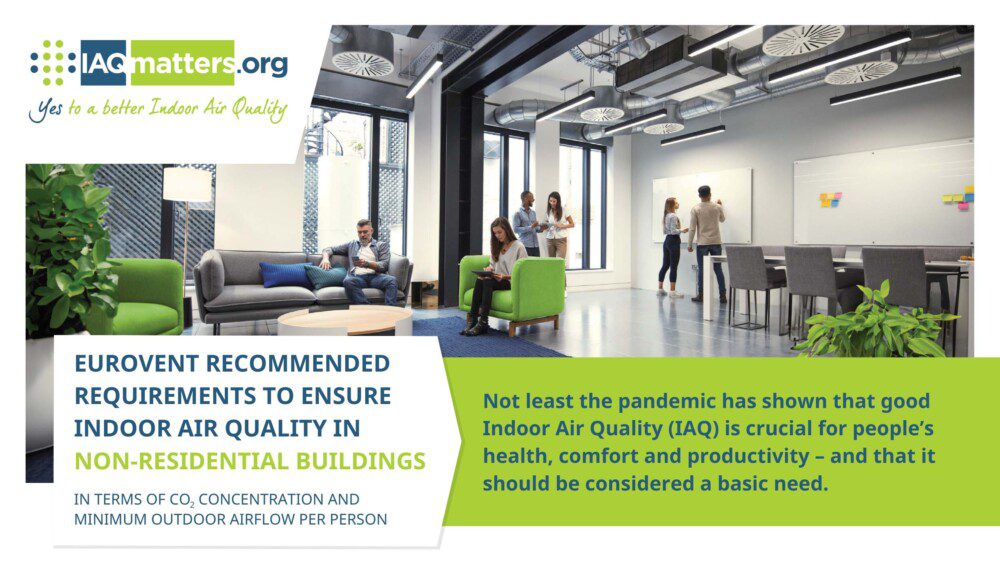 IAQmatters.org
Yes to a better Indoor Air Quality

EUROVENT RECOMMENDED REQUIREMENTS TO ENSURE INDOOR AIR QUALITY IN NON-RESIDENTIAL BUILDINGS

IN TERMS OF $CO_2$ CONCENTRATION AND MINIMUM OUTDOOR AIRFLOW PER PERSON

Not least the pandemic has shown that good Indoor Air Quality (IAQ) is crucial for people's health, comfort and productivity – and that it should be considered a basic need.